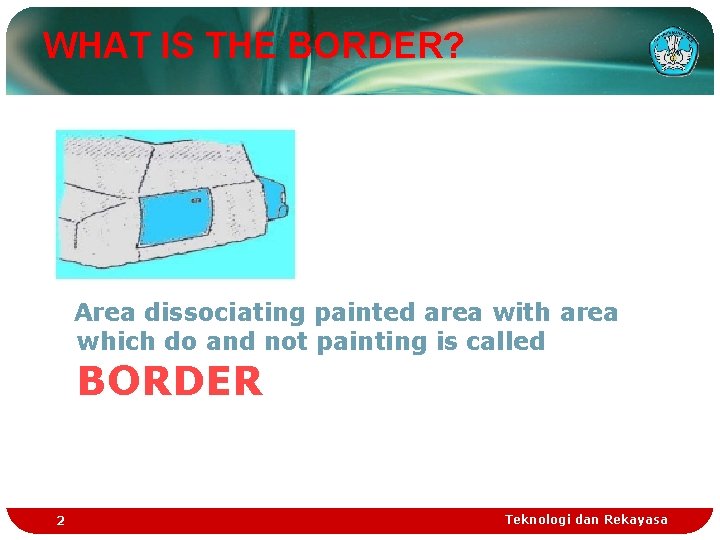 WHAT IS THE BORDER?

Area dissociating painted area with area which do and not painting is called BORDER

2

Teknologi dan Rekayasa